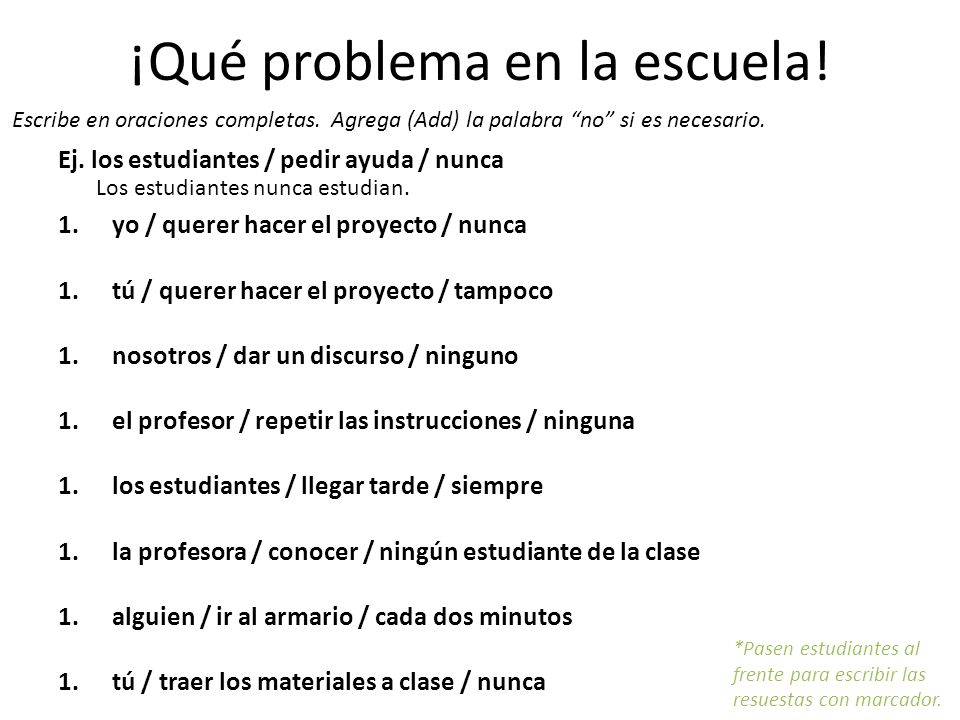 ¡Qué problema en la escuela!

Escribe en oraciones completas. Agrega (Add) la palabra “no” si es necesario.

Ej. los estudiantes / pedir ayuda / nunca
Los estudiantes nunca estudian.

1. yo / querer hacer el proyecto / nunca

1. tú / querer hacer el proyecto / tampoco

1. nosotros / dar un discurso / ninguno

1. el profesor / repetir las instrucciones / ninguna

1. los estudiantes / llegar tarde / siempre

1. la profesora / conocer / ningún estudiante de la clase

1. alguien / ir al armario / cada dos minutos

1. tú / traer los materiales a clase / nunca

*Pasen estudiantes al frente para escribir las resuestas con marcador.